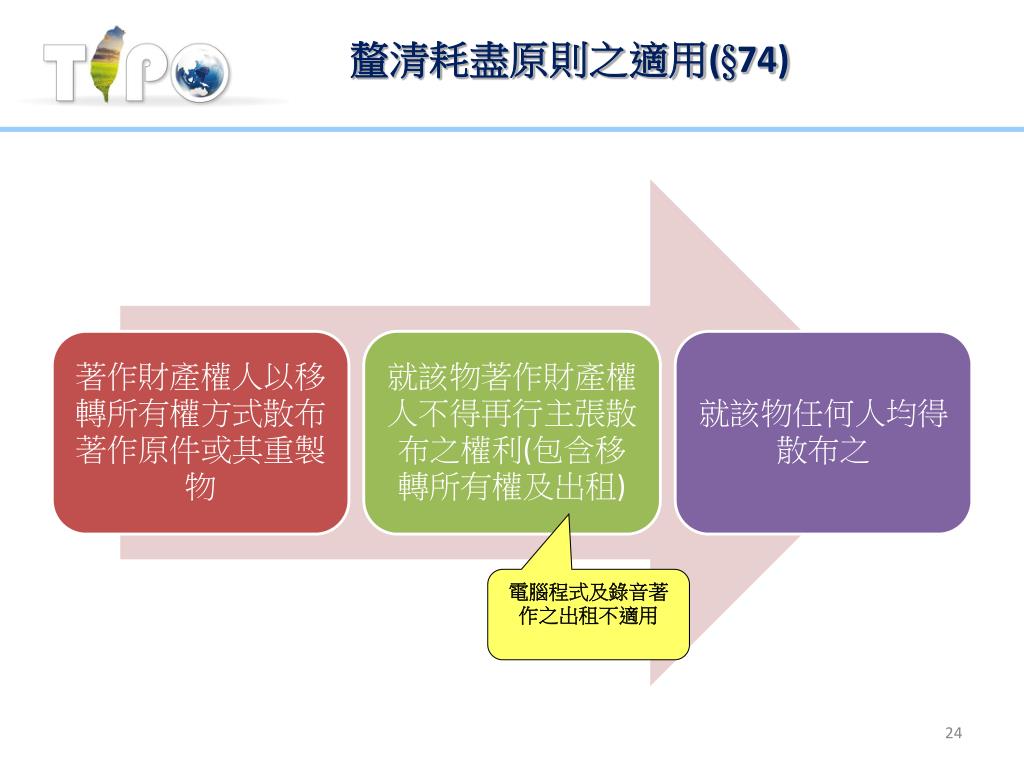 TIPO

釐清耗盡原則之適用(§74)

著作財產權人以移轉所有權方式散布著作原件或其重製物

就該物著作財產權人不得再行主張散布之權利(包含移轉所有權及出租)

就該物任何人均得散布之

電腦程式及錄音著作之出租不適用

24